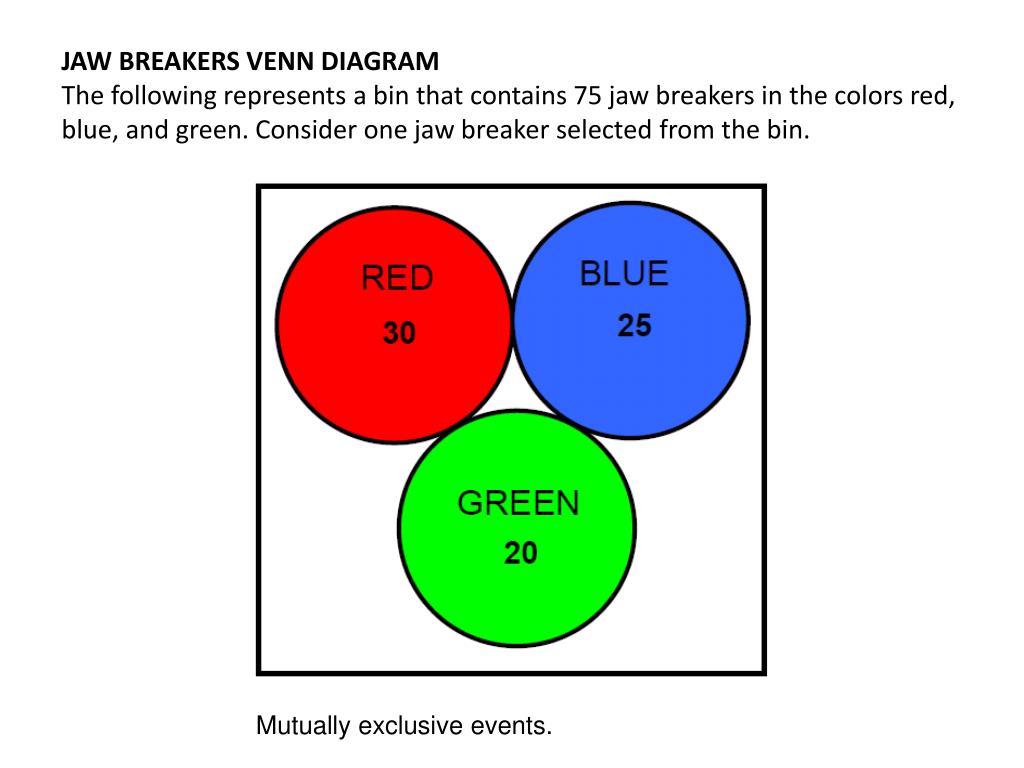 JAW BREAKERS VENN DIAGRAM
The following represents a bin that contains 75 jaw breakers in the colors red, blue, and green. Consider one jaw breaker selected from the bin.

RED
30

BLUE
25

GREEN
20

Mutually exclusive events.